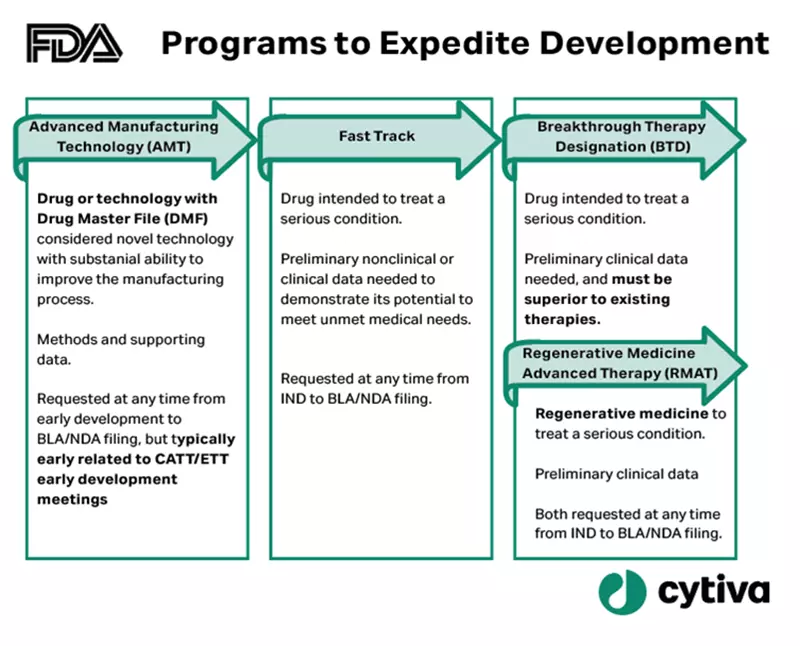 FDA Programs to Expedite Development

Advanced Manufacturing Technology (AMT)

Drug or technology with Drug Master File (DMF) considered novel technology with substanial ability to improve the manufacturing process.

Methods and supporting data.

Requested at any time from early development to BLA/NDA filing, but typically early related to CATT/ETT early development meetings

Fast Track

Drug intended to treat a serious condition.

Preliminary nonclinical or clinical data needed to demonstrate its potential to meet unmet medical needs.

Requested at any time from IND to BLA/NDA filing.

Breakthrough Therapy Designation (BTD)

Drug intended to treat a serious condition.

Preliminary clinical data needed, and must be superior to existing therapies.

Regenerative Medicine Advanced Therapy (RMAT)

Regenerative medicine to treat a serious condition.

Preliminary clinical data

Both requested at any time from IND to BLA/NDA filing.

cytiva